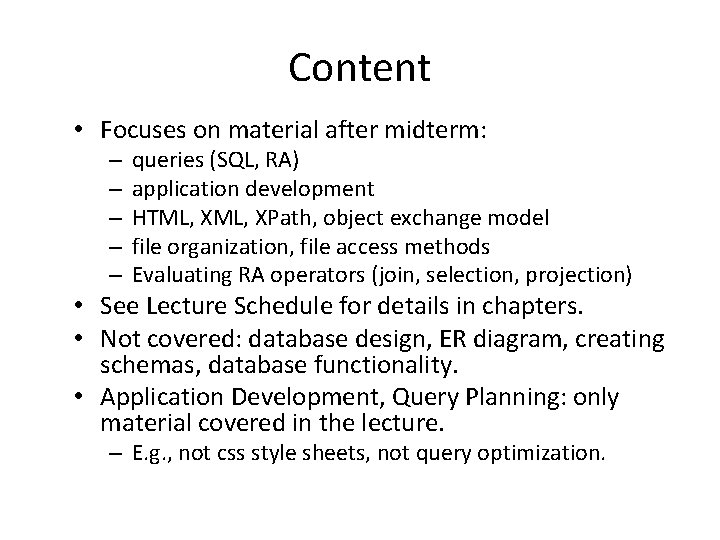 Content

• Focuses on material after midterm:
– queries (SQL, RA)
– application development
– HTML, XML, XPath, object exchange model
– file organization, file access methods
– Evaluating RA operators (join, selection, projection)
• See Lecture Schedule for details in chapters.
• Not covered: database design, ER diagram, creating schemas, database functionality.
• Application Development, Query Planning: only material covered in the lecture.
– E.g., not css style sheets, not query optimization.